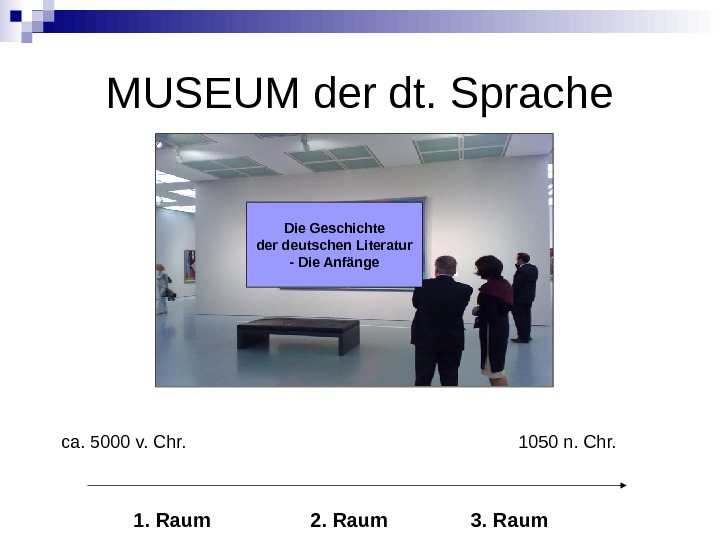 MUSEUM der dt. Sprache

Die Geschichte
der deutschen Literatur
- Die Anfänge

ca. 5000 v. Chr.

1050 n. Chr.

1. Raum

2. Raum

3. Raum